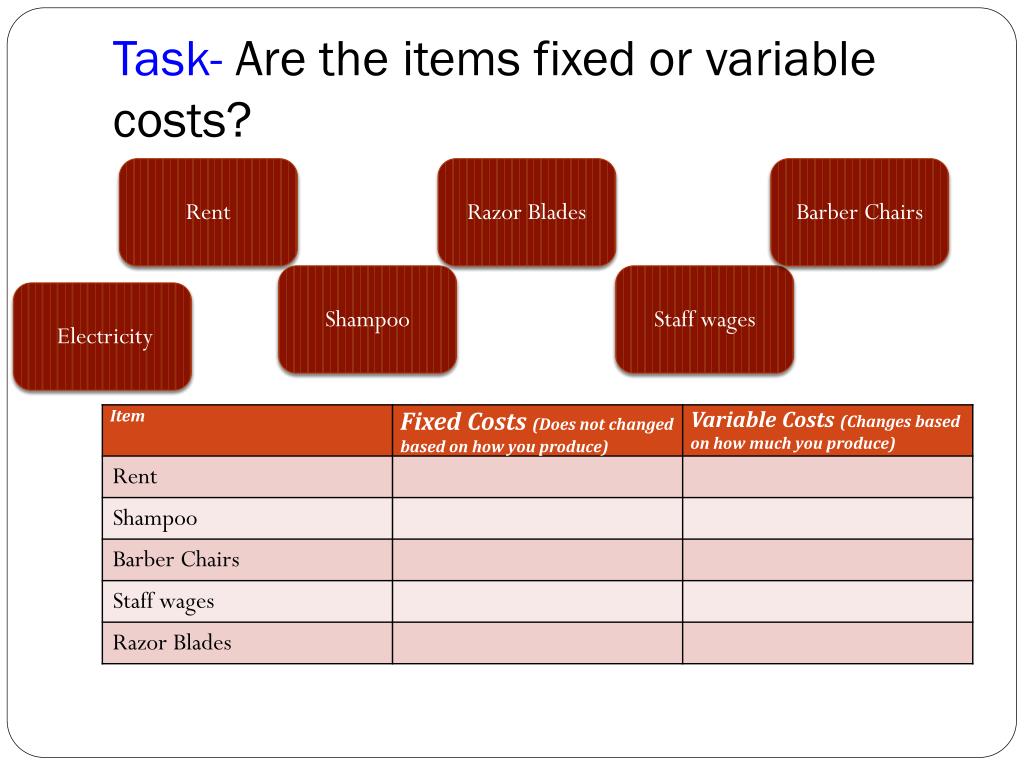 Task- Are the items fixed or variable costs?

Rent

Razor Blades

Barber Chairs

Electricity

Shampoo

Staff wages

| Item | Fixed Costs (Does not changed based on how you produce) | Variable Costs (Changes based on how much you produce) |
|---|---|---|
| Rent | | |
| Shampoo | | |
| Barber Chairs | | |
| Staff wages | | |
| Razor Blades | | |